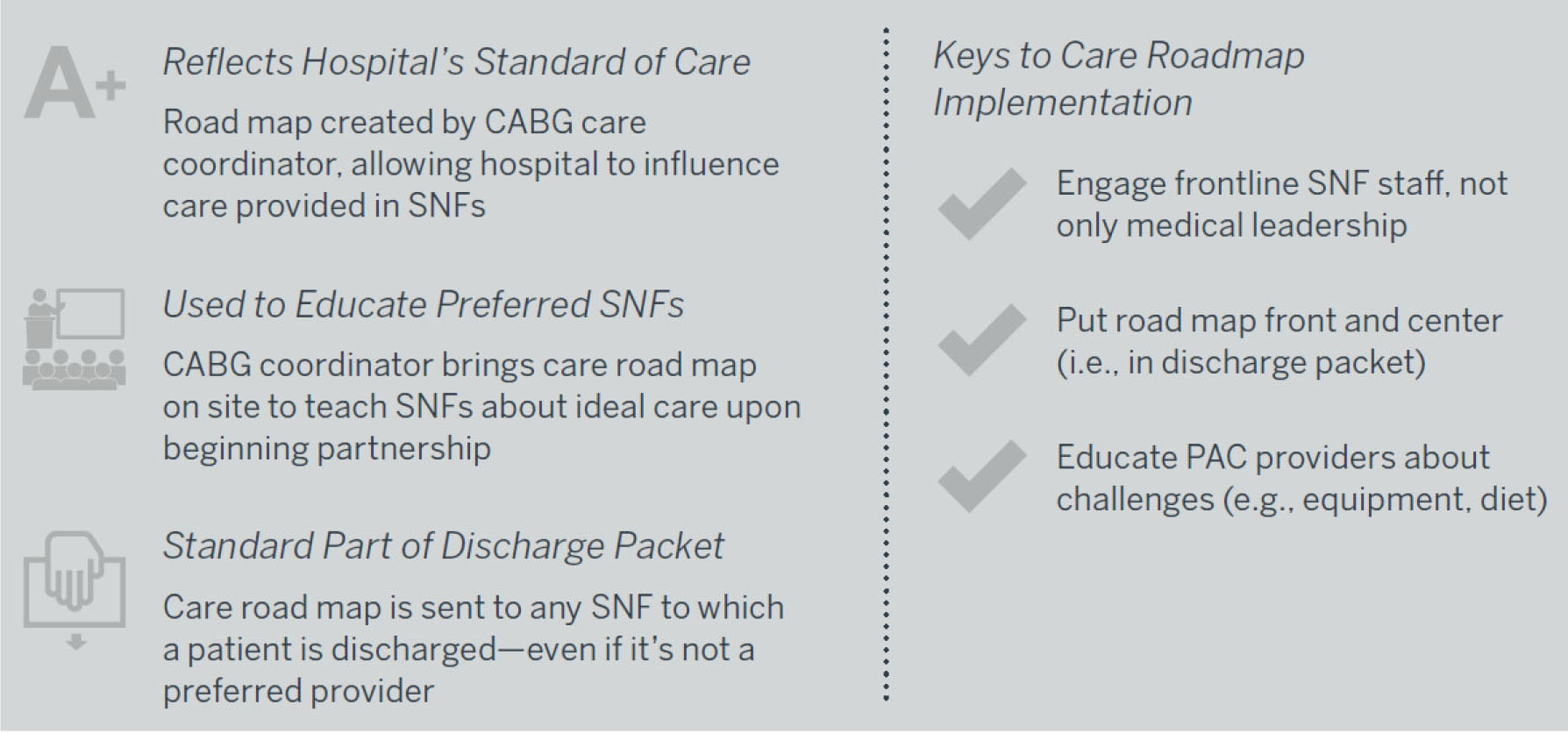 A+

Reflects Hospital's Standard of Care

Road map created by CABG care coordinator, allowing hospital to influence care provided in SNFs

Used to Educate Preferred SNFs

CABG coordinator brings care road map on site to teach SNFs about ideal care upon beginning partnership

Standard Part of Discharge Packet

Care road map is sent to any SNF to which a patient is discharged—even if it's not a preferred provider

Keys to Care Roadmap Implementation

Engage frontline SNF staff, not only medical leadership

Put road map front and center (i.e., in discharge packet)

Educate PAC providers about challenges (e.g., equipment, diet)